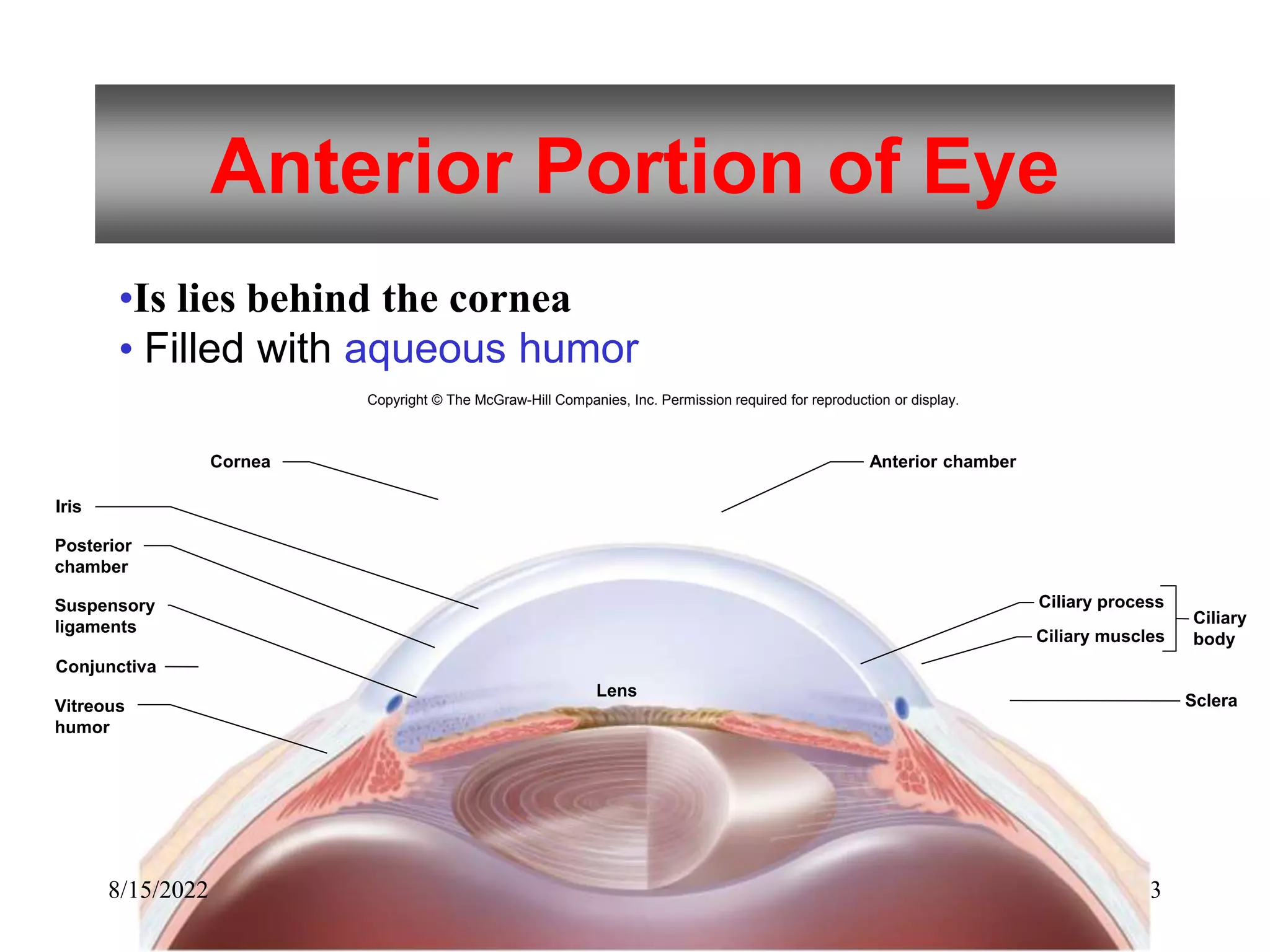 Anterior Portion of Eye

•Is lies behind the cornea
• Filled with aqueous humor

Copyright © The McGraw-Hill Companies, Inc. Permission required for reproduction or display.

Cornea
Anterior chamber
Iris
Posterior chamber
Suspensory ligaments
Conjunctiva
Vitreous humor
Lens
Ciliary process
Ciliary muscles
Ciliary body
Sclera

8/15/2022
3